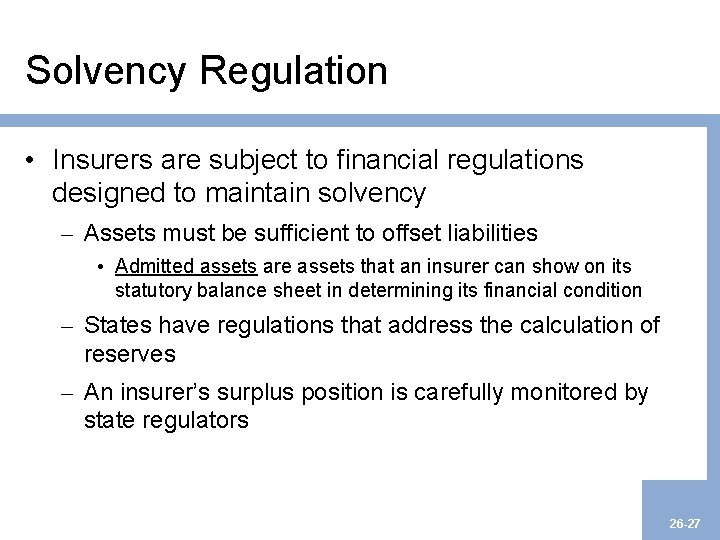 Solvency Regulation

• Insurers are subject to financial regulations designed to maintain solvency

– Assets must be sufficient to offset liabilities

• Admitted assets are assets that an insurer can show on its statutory balance sheet in determining its financial condition

– States have regulations that address the calculation of reserves

– An insurer's surplus position is carefully monitored by state regulators

26-27